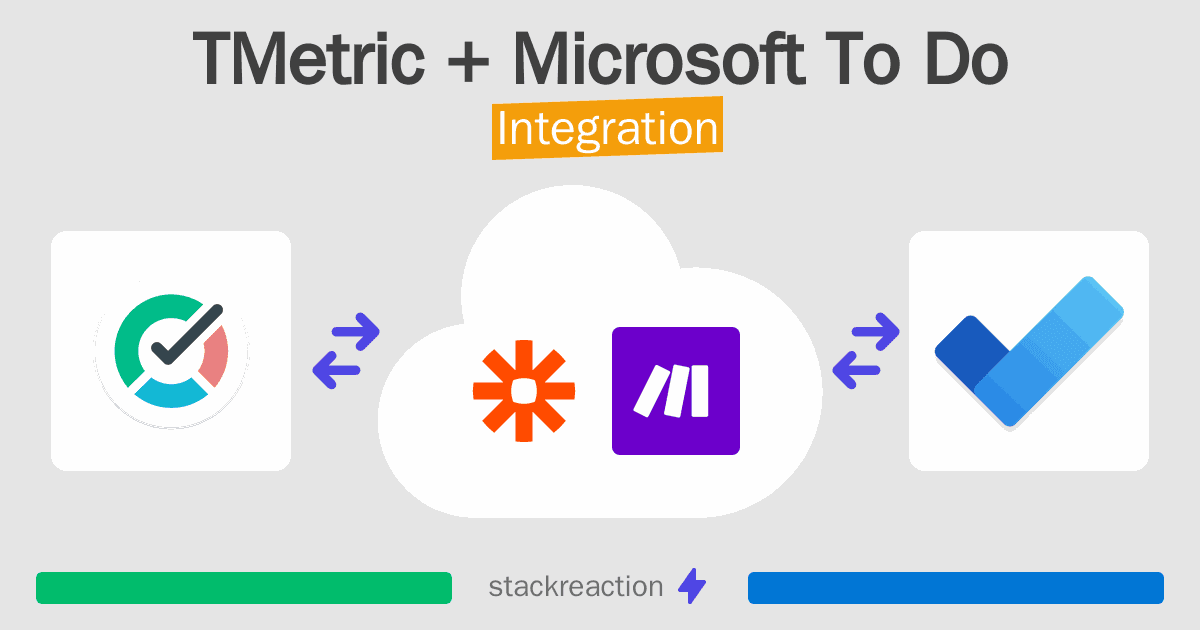 TMetric + Microsoft To Do
Integration

stackreaction